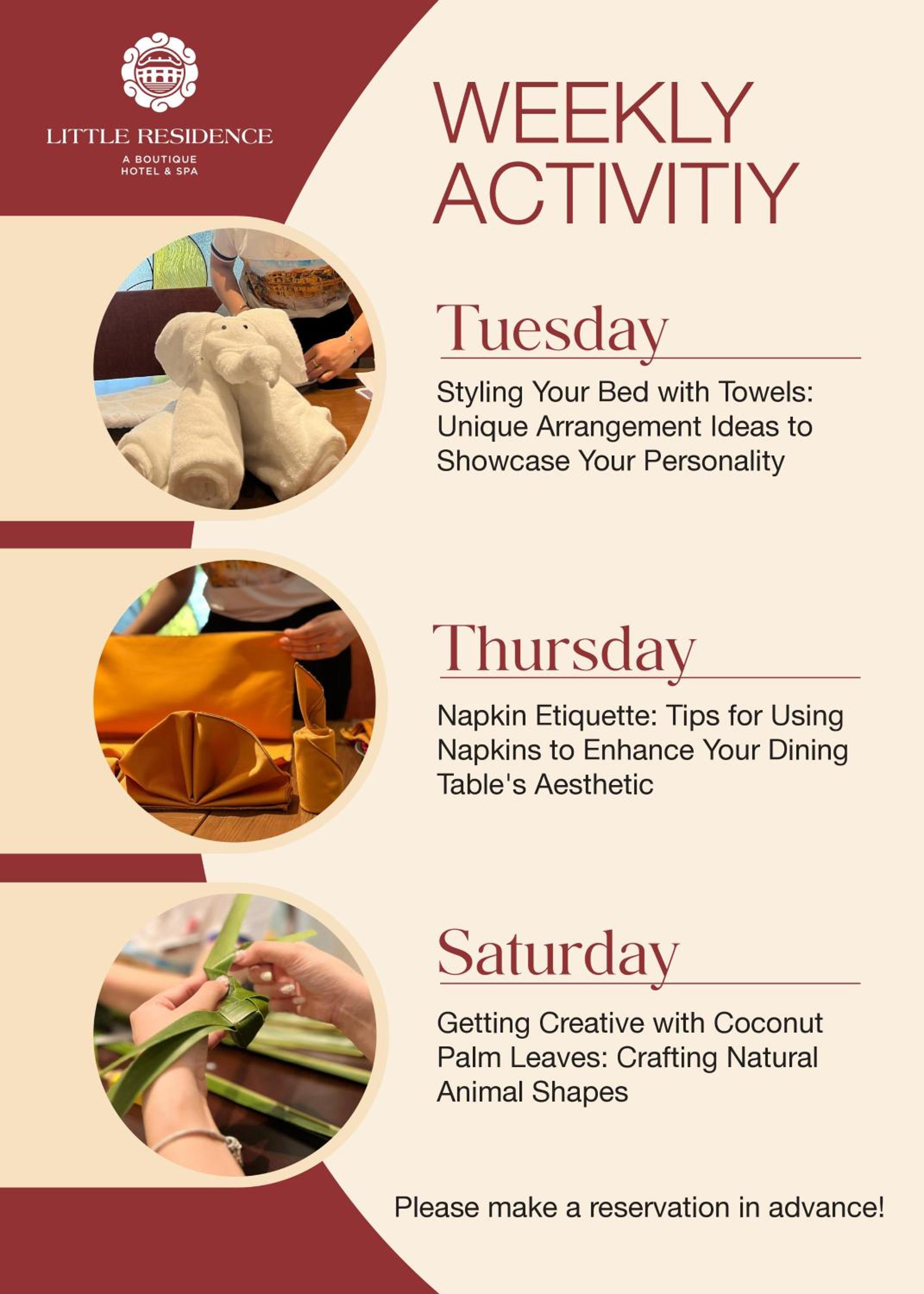 LITTLE RESIDENCE
A BOUTIQUE HOTEL & SPA

WEEKLY ACTIVITIY

Tuesday

Styling Your Bed with Towels: Unique Arrangement Ideas to Showcase Your Personality

Thursday

Napkin Etiquette: Tips for Using Napkins to Enhance Your Dining Table's Aesthetic

Saturday

Getting Creative with Coconut Palm Leaves: Crafting Natural Animal Shapes

Please make a reservation in advance!